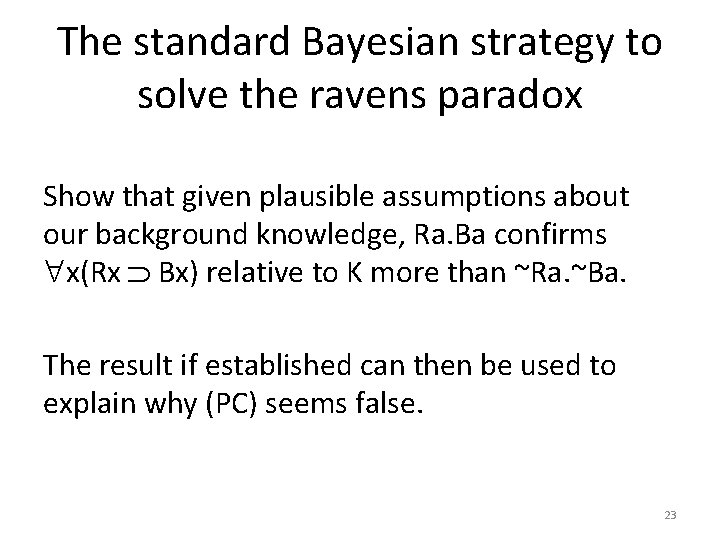 The standard Bayesian strategy to solve the ravens paradox

Show that given plausible assumptions about our background knowledge, Ra.Ba confirms $\forall x(Rx \supset Bx)$ relative to K more than ~Ra.~Ba.

The result if established can then be used to explain why (PC) seems false.

23